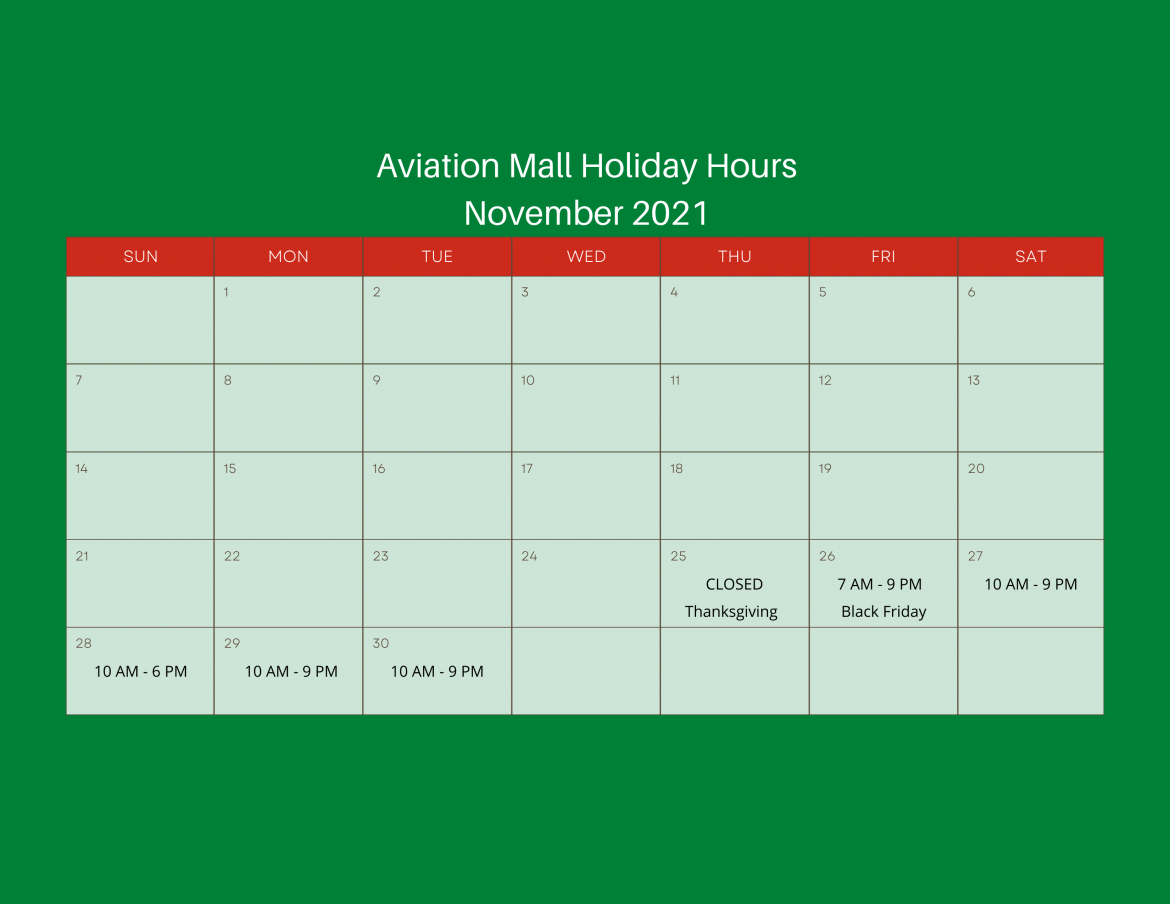 Aviation Mall Holiday Hours
November 2021

| SUN | MON | TUE | WED | THU | FRI | SAT |
|---|---|---|---|---|---|---|
| | 1 | 2 | 3 | 4 | 5 | 6 |
| 7 | 8 | 9 | 10 | 11 | 12 | 13 |
| 14 | 15 | 16 | 17 | 18 | 19 | 20 |
| 21 | 22 | 23 | 24 | 25 CLOSED Thanksgiving | 26 7 AM - 9 PM Black Friday | 27 10 AM - 9 PM |
| 28 10 AM - 6 PM | 29 10 AM - 9 PM | 30 10 AM - 9 PM | | | | |